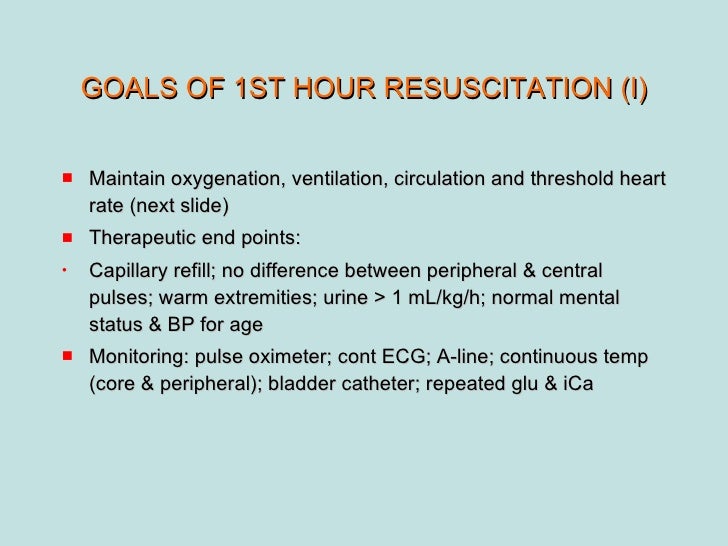 GOALS OF 1ST HOUR RESUSCITATION (I)

- Maintain oxygenation, ventilation, circulation and threshold heart rate (next slide)
- Therapeutic end points:
- Capillary refill; no difference between peripheral & central pulses; warm extremities; urine > 1 mL/kg/h; normal mental status & BP for age
- Monitoring: pulse oximeter; cont ECG; A-line; continuous temp (core & peripheral); bladder catheter; repeated glu & iCa